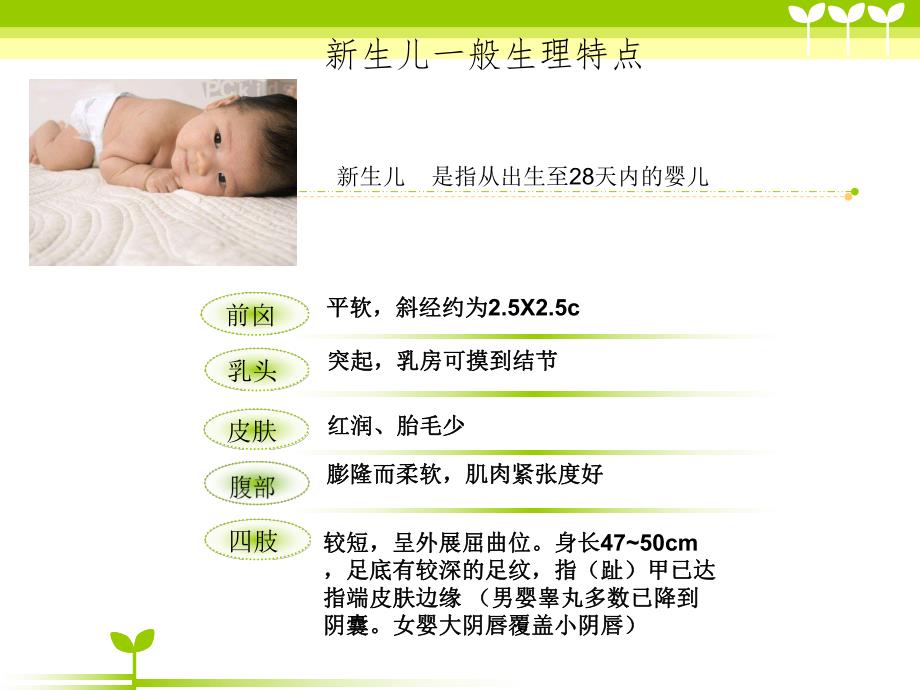 新生儿一般生理特点

新生儿　是指从出生至28天内的婴儿

前囟

平软，斜经约为2.5X2.5c

乳头

突起，乳房可摸到结节

皮肤

红润、胎毛少

腹部

膨隆而柔软，肌肉紧张度好

四肢

较短，呈外展屈曲位。身长47~50cm，足底有较深的足纹，指（趾）甲已达指端皮肤边缘 （男婴睾丸多数已降到阴囊。女婴大阴唇覆盖小阴唇）